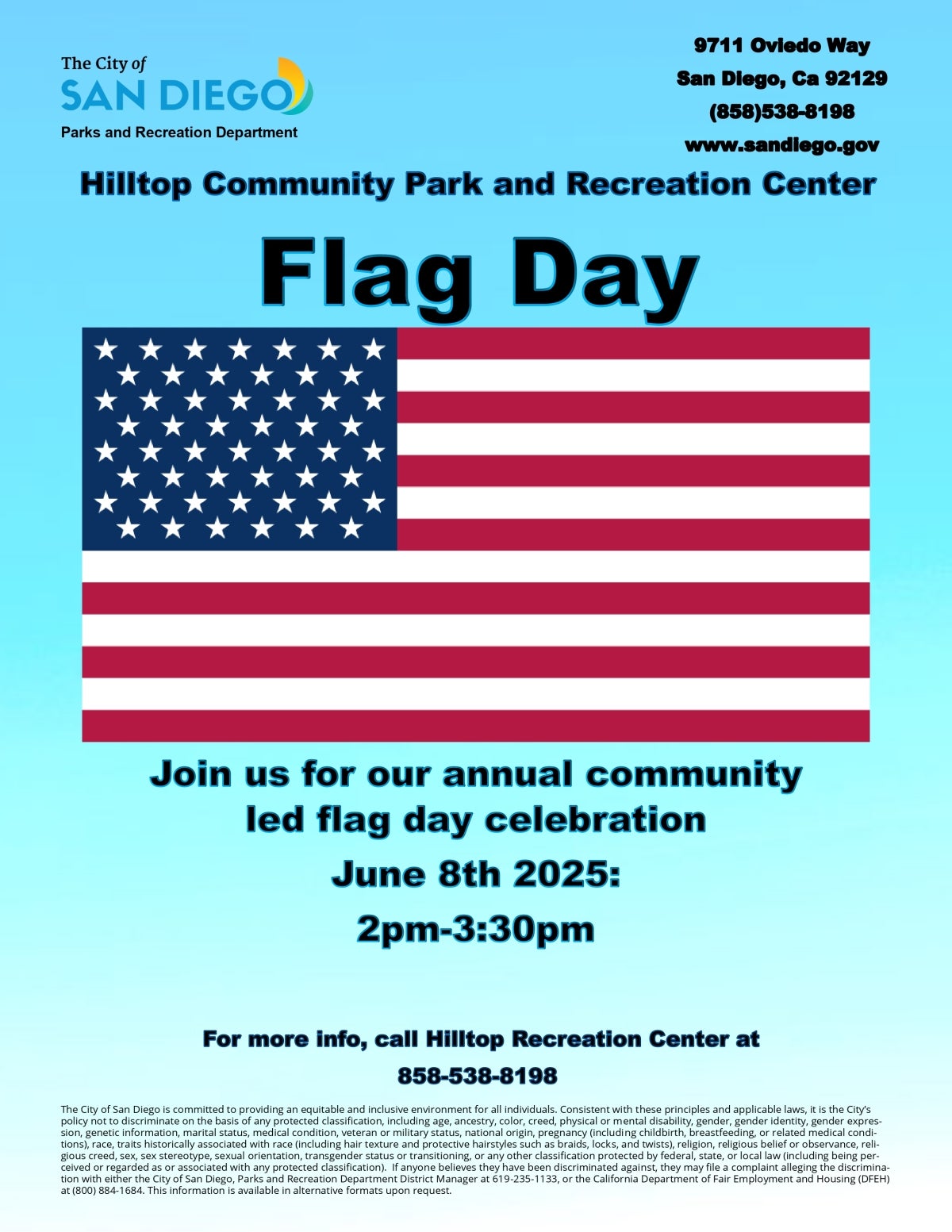 The City of
SAN DIEGO
Parks and Recreation Department

9711 Oviedo Way
San Diego, Ca 92129
(858)538-8198
www.sandiego.gov

Hilltop Community Park and Recreation Center

Flag Day

Join us for our annual community led flag day celebration
June 8th 2025:
2pm-3:30pm

For more info, call Hilltop Recreation Center at
858-538-8198

The City of San Diego is committed to providing an equitable and inclusive environment for all individuals. Consistent with these principles and applicable laws, it is the City's policy not to discriminate on the basis of any protected classification, including age, ancestry, color, creed, physical or mental disability, gender, gender identity, gender expression, genetic information, marital status, medical condition, veteran or military status, national origin, pregnancy (including childbirth, breastfeeding, or related medical conditions), race, traits historically associated with race (including hair texture and protective hairstyles such as braids, locks, and twists), religion, religious belief or observance, religious creed, sex, sex stereotype, sexual orientation, transgender status or transitioning, or any other classification protected by federal, state, or local law (including being perceived or regarded as or associated with any protected classification). If anyone believes they have been discriminated against, they may file a complaint alleging the discrimination with either the City of San Diego, Parks and Recreation Department District Manager at 619-235-1133, or the California Department of Fair Employment and Housing (DFEH) at (800) 884-1684. This information is available in alternative formats upon request.